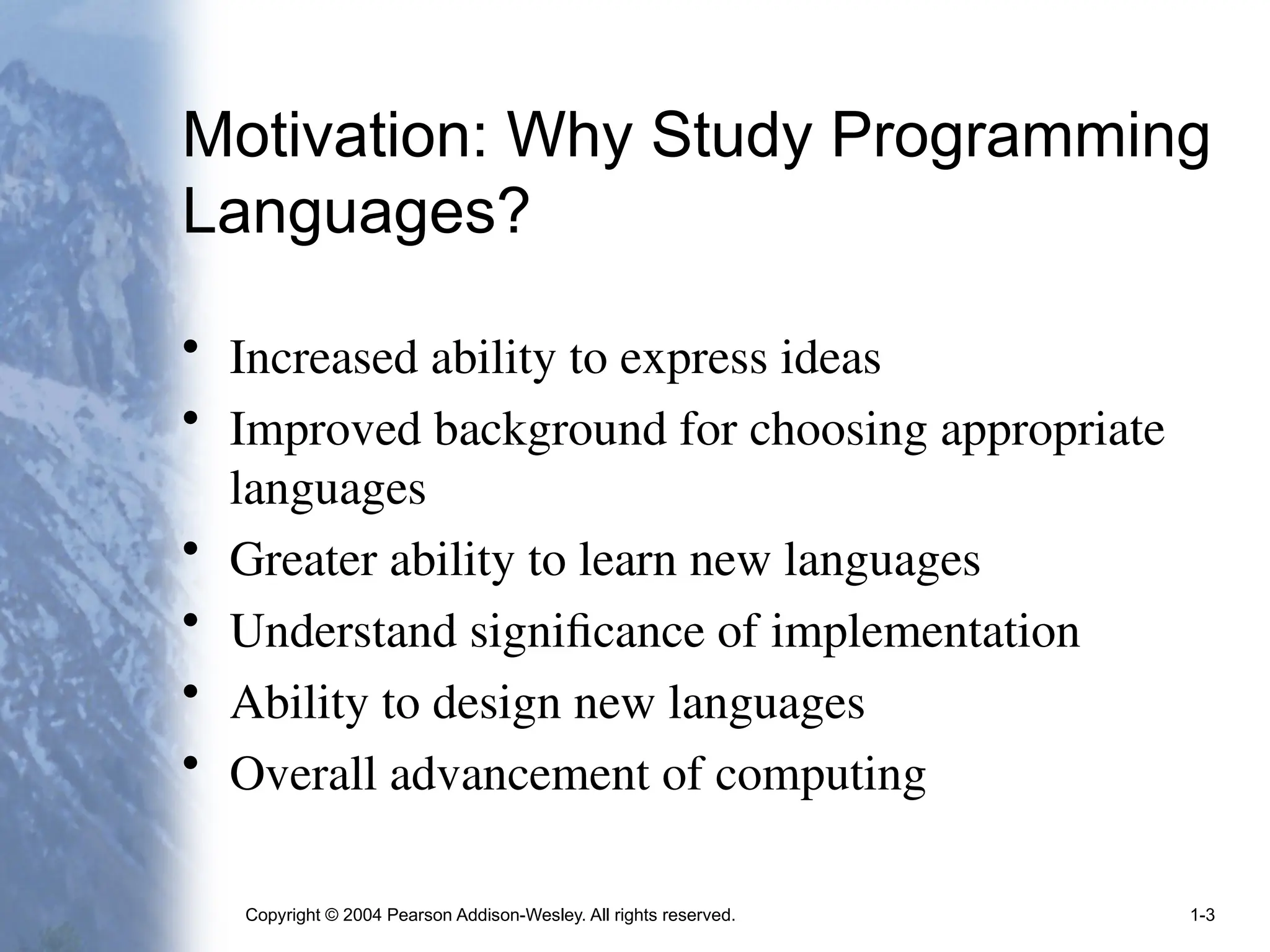 Motivation: Why Study Programming Languages?

• Increased ability to express ideas
• Improved background for choosing appropriate languages
• Greater ability to learn new languages
• Understand significance of implementation
• Ability to design new languages
• Overall advancement of computing

Copyright © 2004 Pearson Addison-Wesley. All rights reserved.

1-3